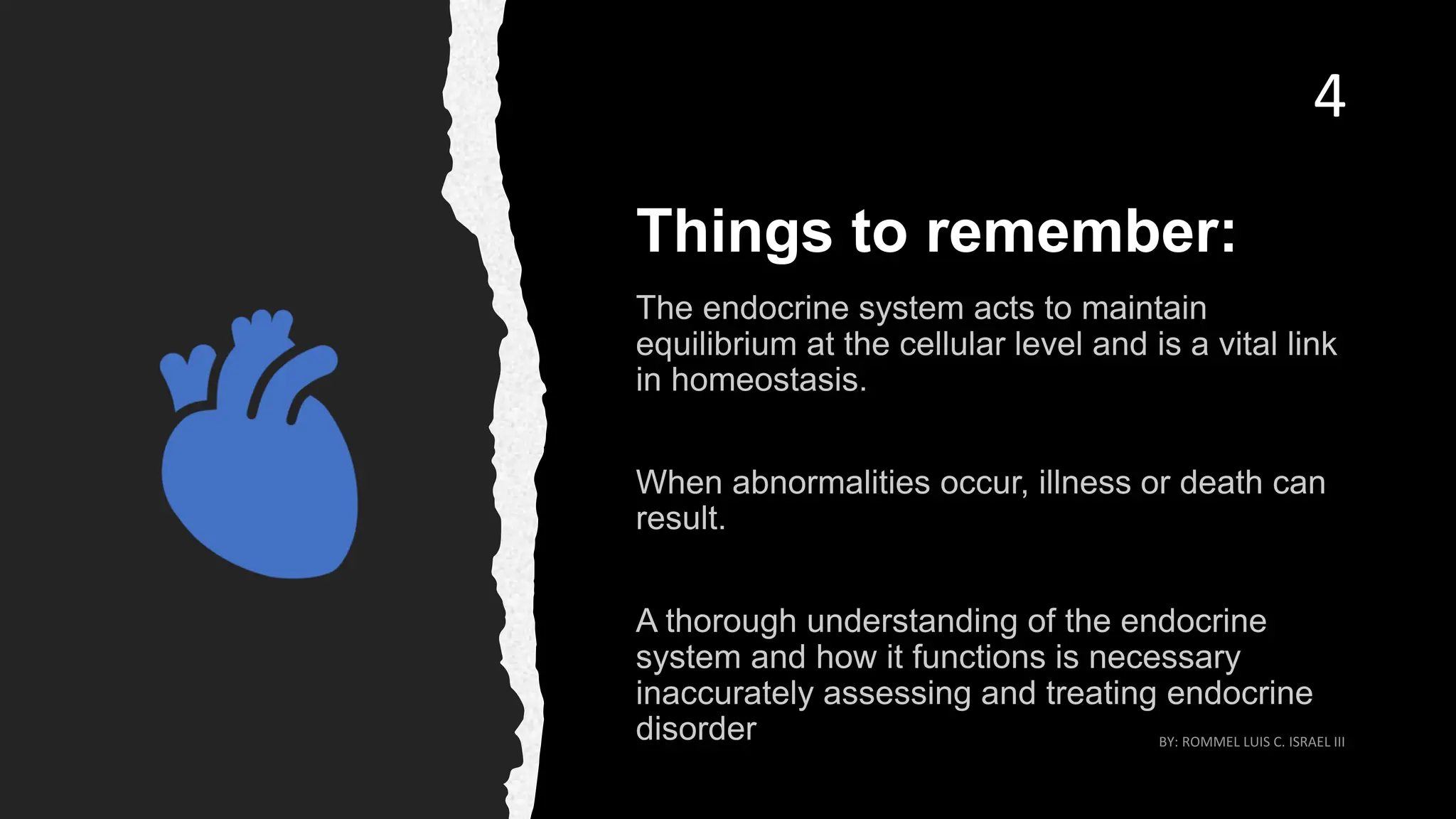 4

Things to remember:

The endocrine system acts to maintain equilibrium at the cellular level and is a vital link in homeostasis.

When abnormalities occur, illness or death can result.

A thorough understanding of the endocrine system and how it functions is necessary inaccurately assessing and treating endocrine disorder

BY: ROMMEL LUIS C. ISRAEL III